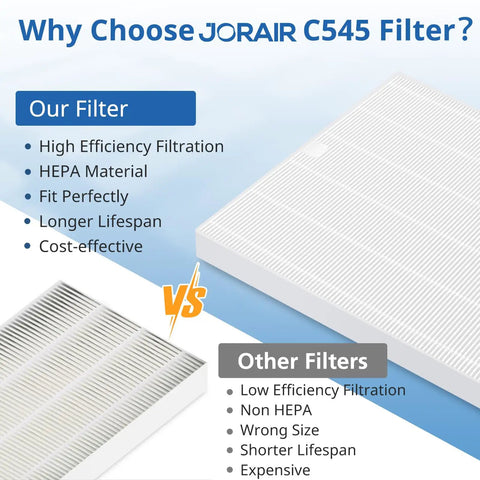 Why Choose JORAIR C545 Filter?

Our Filter

• High Efficiency Filtration
• HEPA Material
• Fit Perfectly
• Longer Lifespan
• Cost-effective

VS

Other Filters

• Low Efficiency Filtration
• Non HEPA
• Wrong Size
• Shorter Lifespan
• Expensive